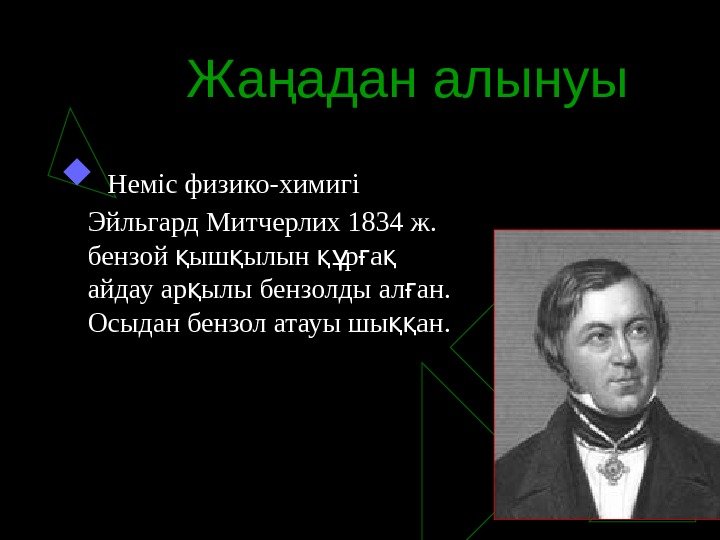 Жаңадан алынуы

Неміс физико-химигі Эйльгард Митчерлих 1834 ж. бензой қышқылын құрғақ айдау арқылы бензолды алған. Осыдан бензол атауы шыққан.